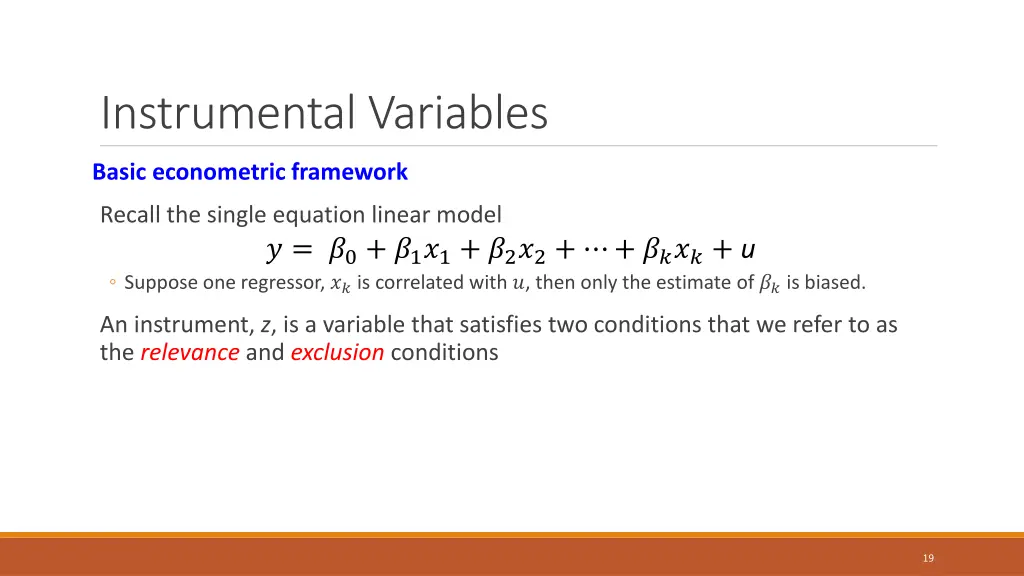 Instrumental Variables

Basic econometric framework

Recall the single equation linear model

$y = \beta_0 + \beta_1 x_1 + \beta_2 x_2 + \cdots + \beta_k x_k + u$

◦ Suppose one regressor, $x_k$ is correlated with $u$, then only the estimate of $\beta_k$ is biased.

An instrument, z, is a variable that satisfies two conditions that we refer to as the relevance and exclusion conditions

19